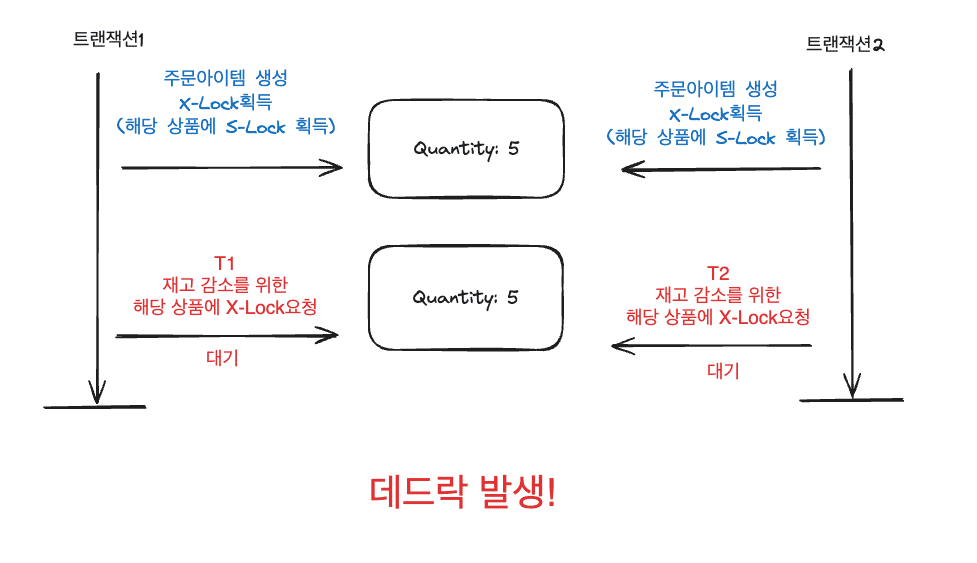 트랜잭션1

트랜잭션2

주문아이템 생성
X-Lock획득
(해당 상품에 S-Lock 획득)

Quantity: 5

주문아이템 생성
X-Lock획득
(해당 상품에 S-Lock 획득)

T1
재고 감소를 위한
해당 상품에 X-Lock요청

대기

Quantity: 5

T2
재고 감소를 위한
해당 상품에 X-Lock요청

대기

데드락 발생!